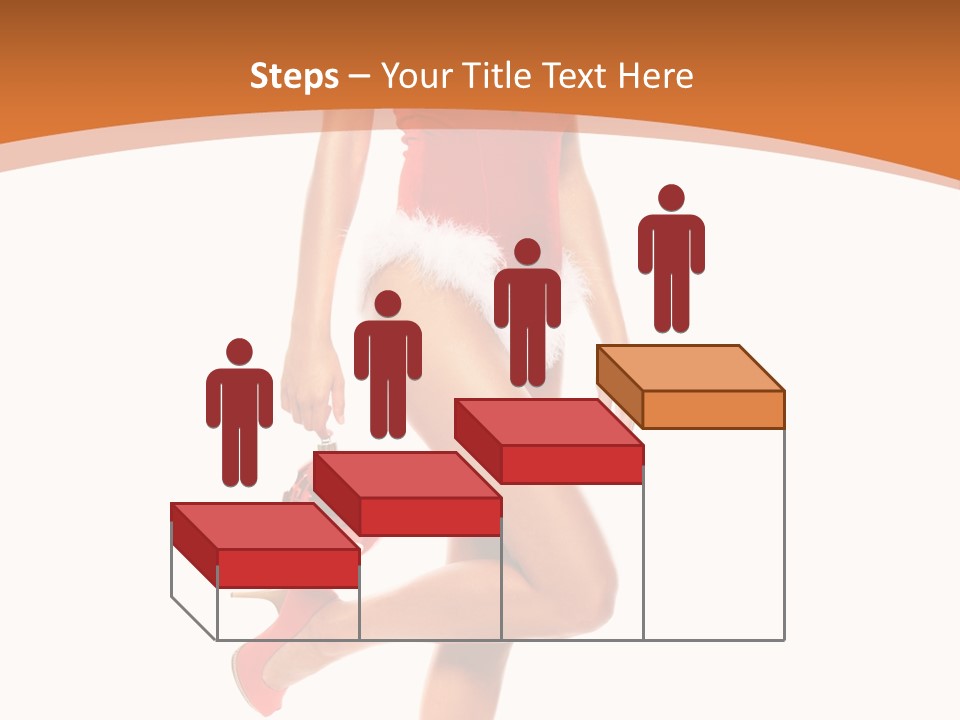 Steps – Your Title Text Here